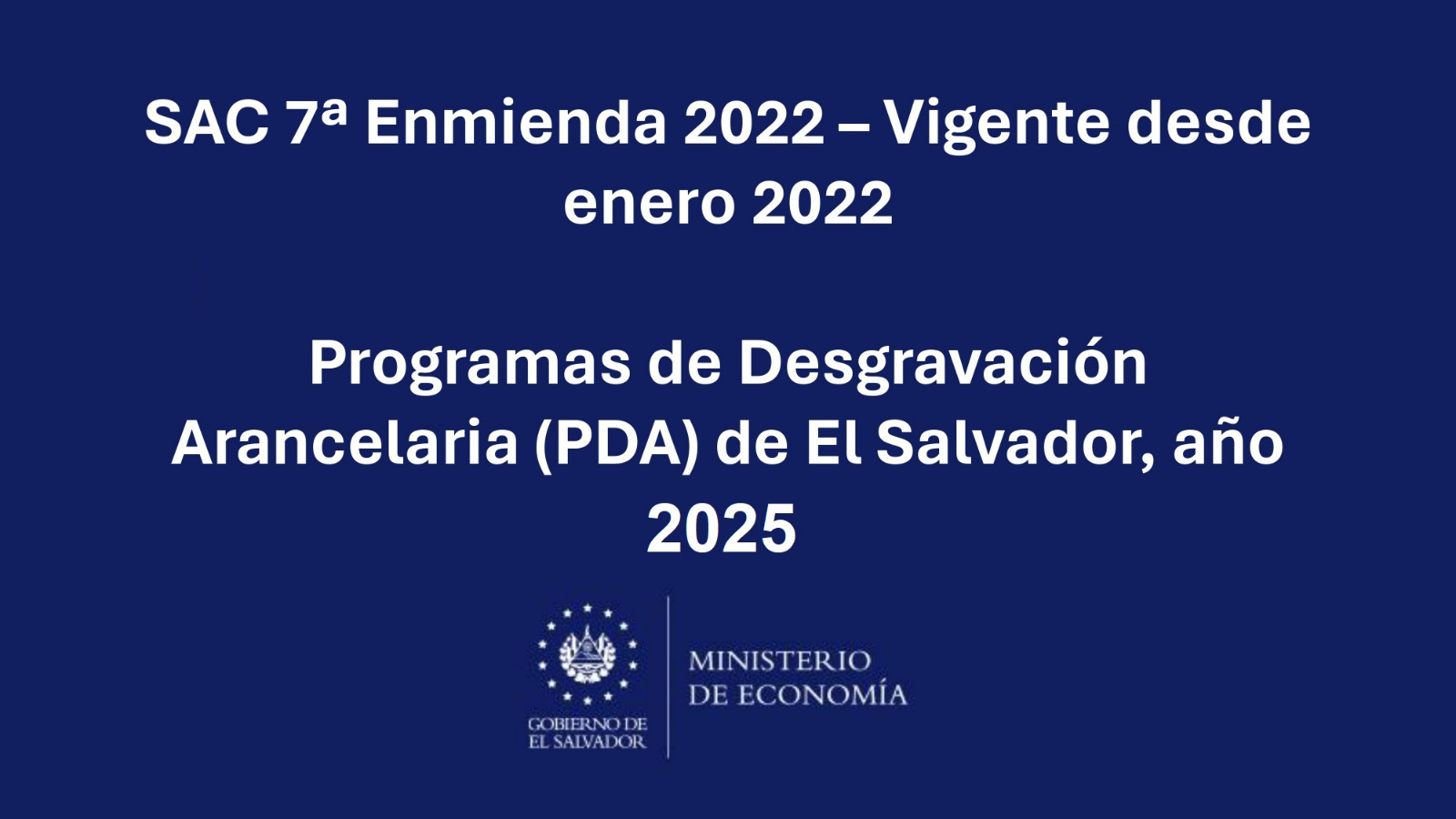 SAC 7ª Enmienda 2022 – Vigente desde enero 2022

Programas de Desgravación Arancelaria (PDA) de El Salvador, año 2025

GOBIERNO DE EL SALVADOR

MINISTERIO DE ECONOMÍA